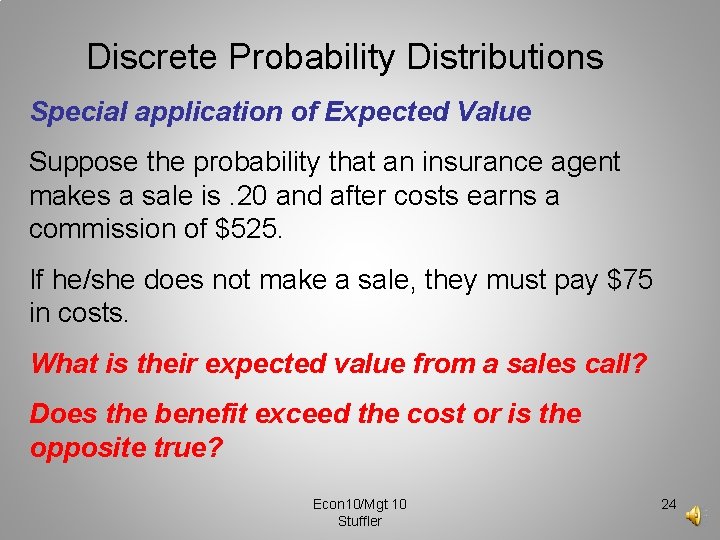 Discrete Probability Distributions

Special application of Expected Value

Suppose the probability that an insurance agent makes a sale is .20 and after costs earns a commission of \$525.

If he/she does not make a sale, they must pay \$75 in costs.

What is their expected value from a sales call?

Does the benefit exceed the cost or is the opposite true?

Econ10/Mgt 10
Stuffler

24